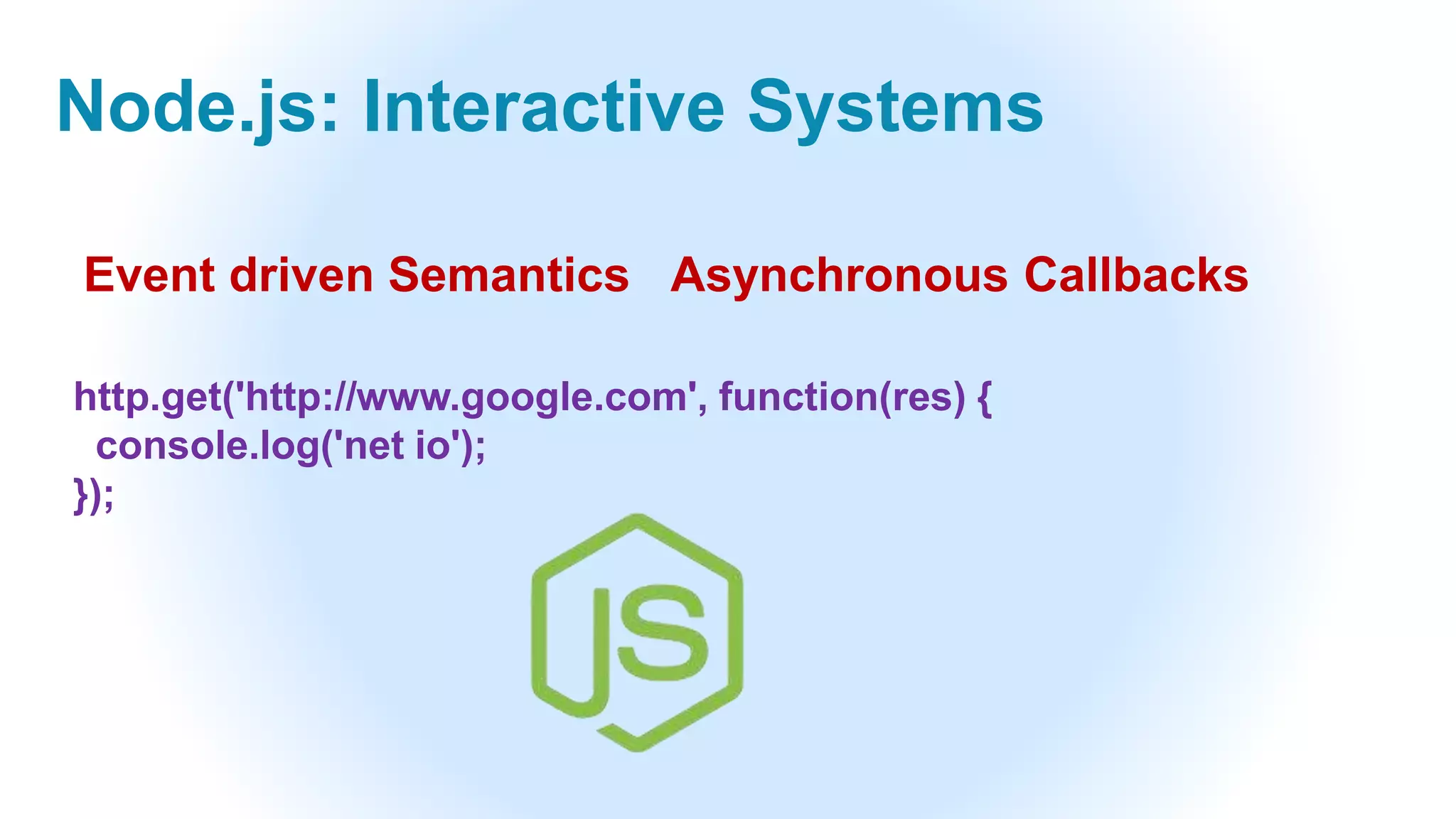 Node.js: Interactive Systems

Event driven Semantics Asynchronous Callbacks

http.get('http://www.google.com', function(res) {
  console.log('net io');
});

JS